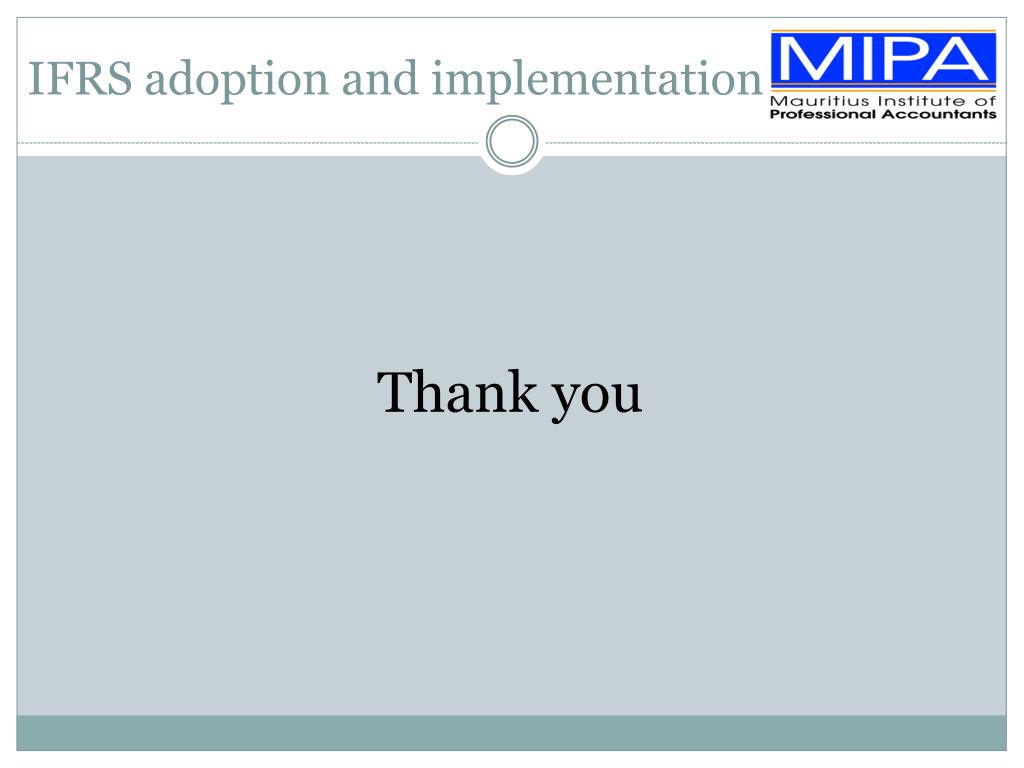 IFRS adoption and implementation

MIPA
Mauritius Institute of
Professional Accountants

Thank you